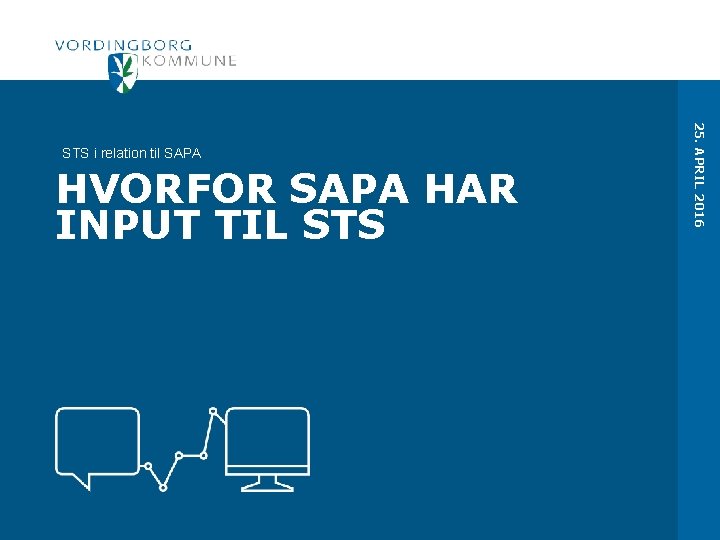 VORDINGBORG
KOMMUNE

STS i relation til SAPA

HVORFOR SAPA HAR INPUT TIL STS

25. APRIL 2016